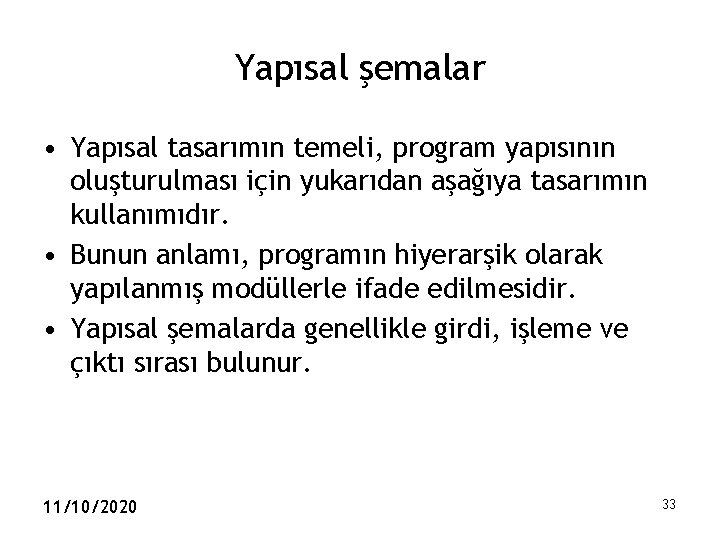 Yapısal şemalar

• Yapısal tasarımın temeli, program yapısının oluşturulması için yukarıdan aşağıya tasarımın kullanımıdır.
• Bunun anlamı, programın hiyerarşik olarak yapılanmış modüllerle ifade edilmesidir.
• Yapısal şemalarda genellikle girdi, işleme ve çıktı sırası bulunur.

11/10/2020

33